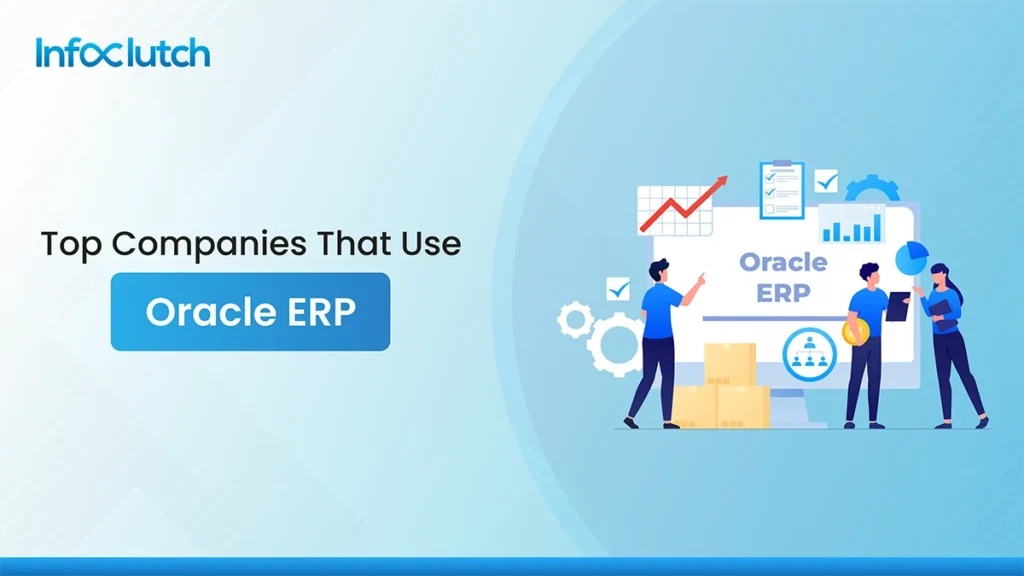 Infoclutch

Top Companies That Use

Oracle ERP

Oracle ERP